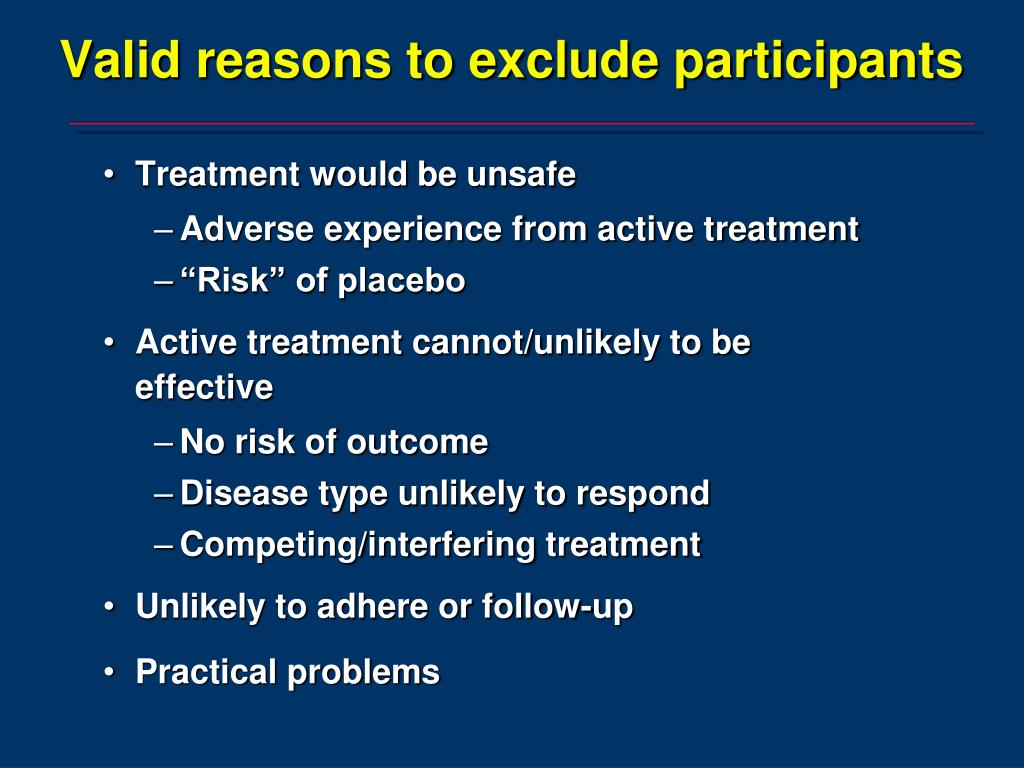 Valid reasons to exclude participants

• Treatment would be unsafe
– Adverse experience from active treatment
– “Risk” of placebo

• Active treatment cannot/unlikely to be effective
– No risk of outcome
– Disease type unlikely to respond
– Competing/interfering treatment

• Unlikely to adhere or follow-up

• Practical problems